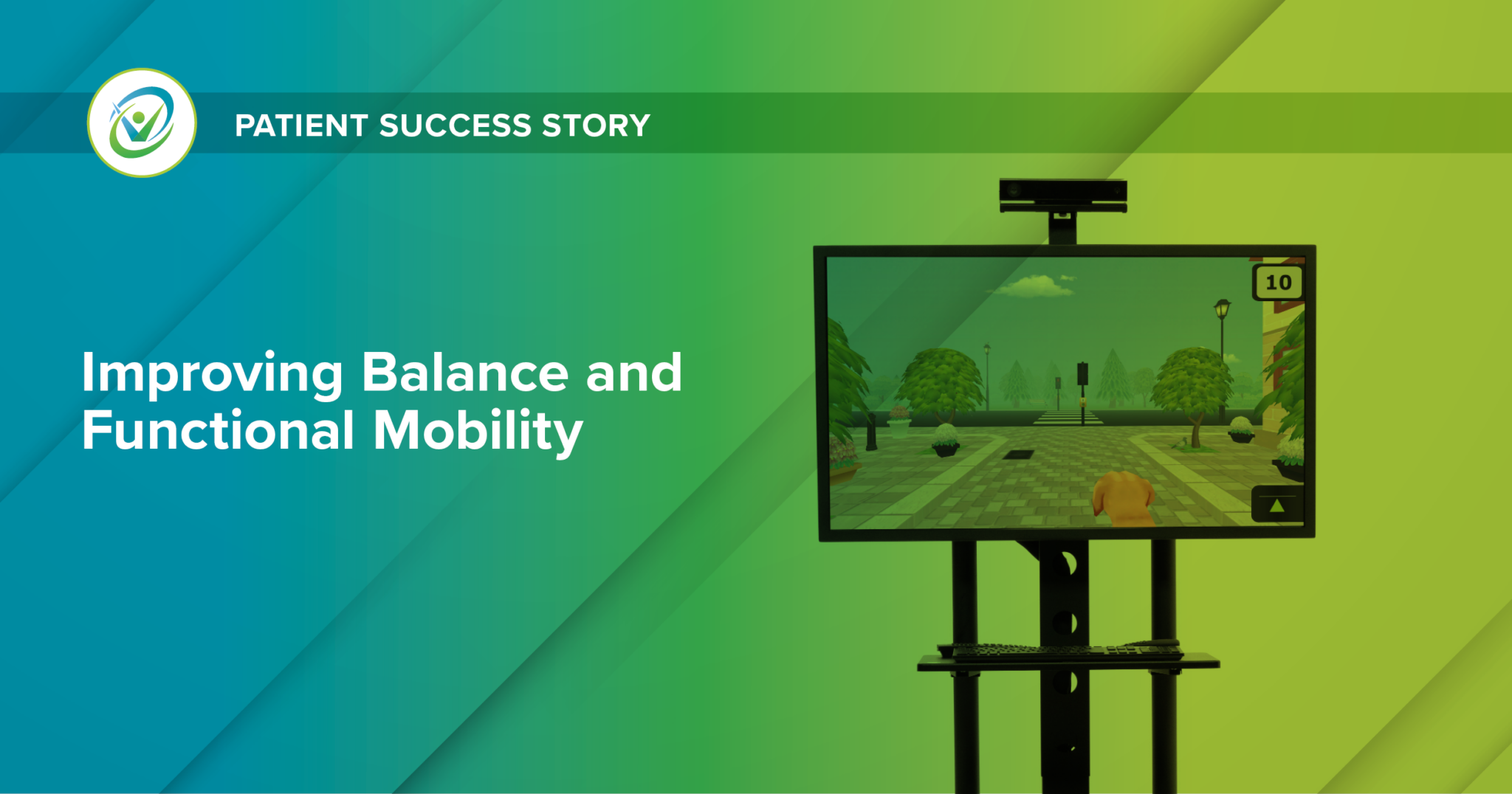 PATIENT SUCCESS STORY

Improving Balance and Functional Mobility

10